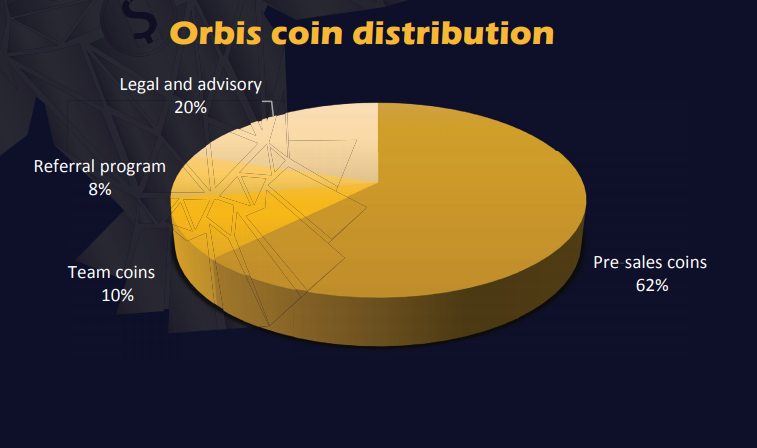 Orbis coin distribution

Legal and advisory
20%

Referral program
8%

Team coins
10%

Pre sales coins
62%